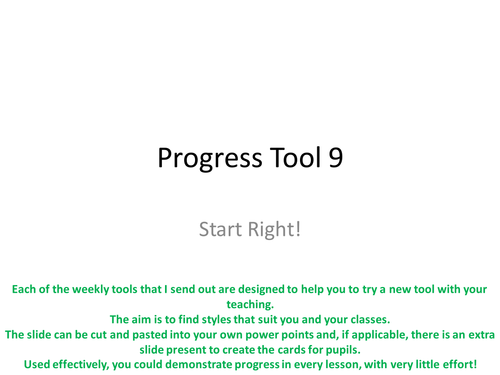 Progress Tool 9

Start Right!

Each of the weekly tools that I send out are designed to help you to try a new tool with your teaching.
The aim is to find styles that suit you and your classes.
The slide can be cut and pasted into your own power points and, if applicable, there is an extra slide present to create the cards for pupils.
Used effectively, you could demonstrate progress in every lesson, with very little effort!